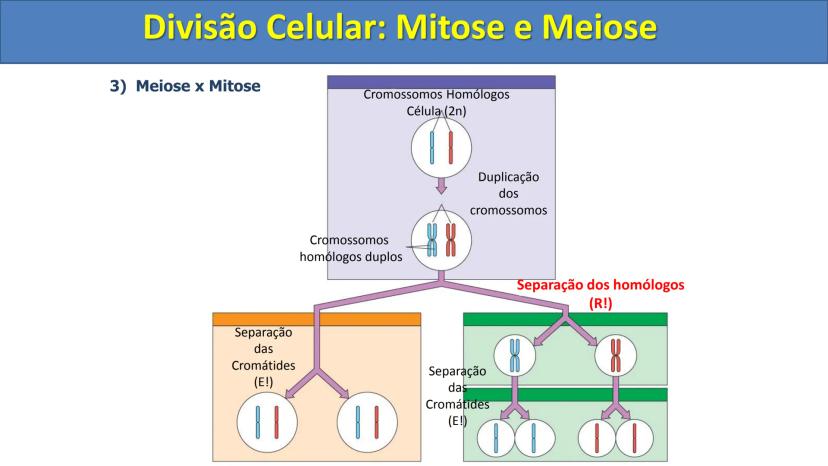 Divisão Celular: Mitose e Meiose

3) Meiose x Mitose

Cromossomos Homólogos
Célula (2n)

Duplicação dos cromossomos

Cromossomos homólogos duplos

Separação dos homólogos (R!)

Separação das Cromátides (E!)

Separação das Cromátides (E!)